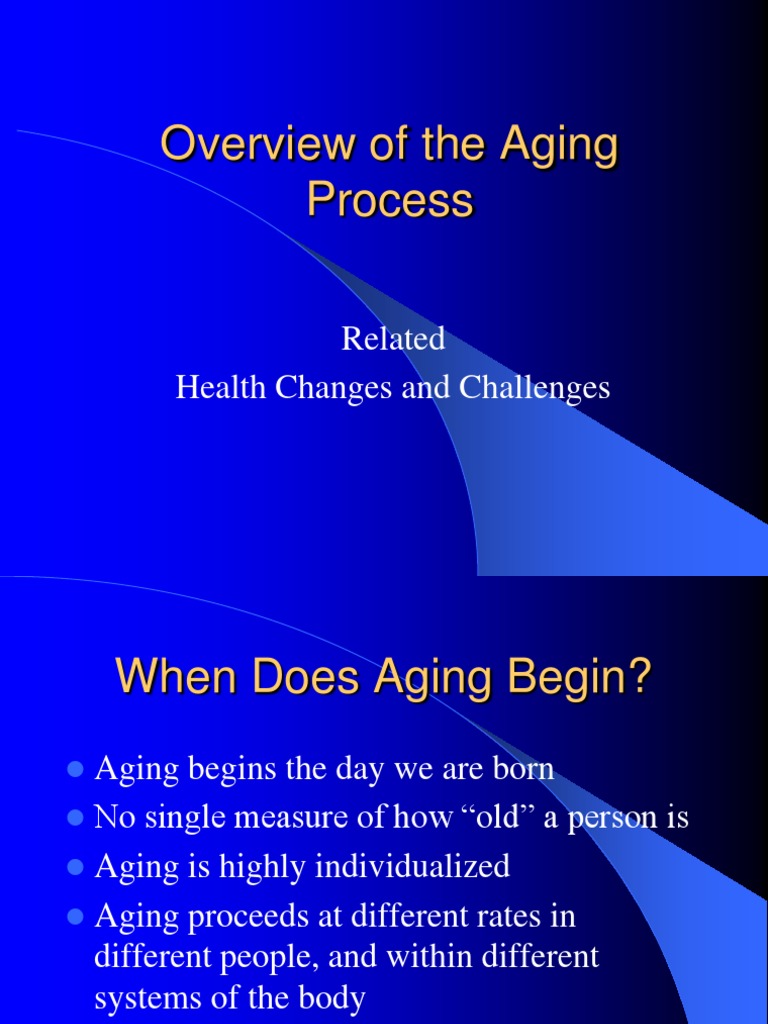 Overview of the Aging Process

Related
Health Changes and Challenges

When Does Aging Begin?

- Aging begins the day we are born
- No single measure of how “old” a person is
- Aging is highly individualized
- Aging proceeds at different rates in different people, and within different systems of the body